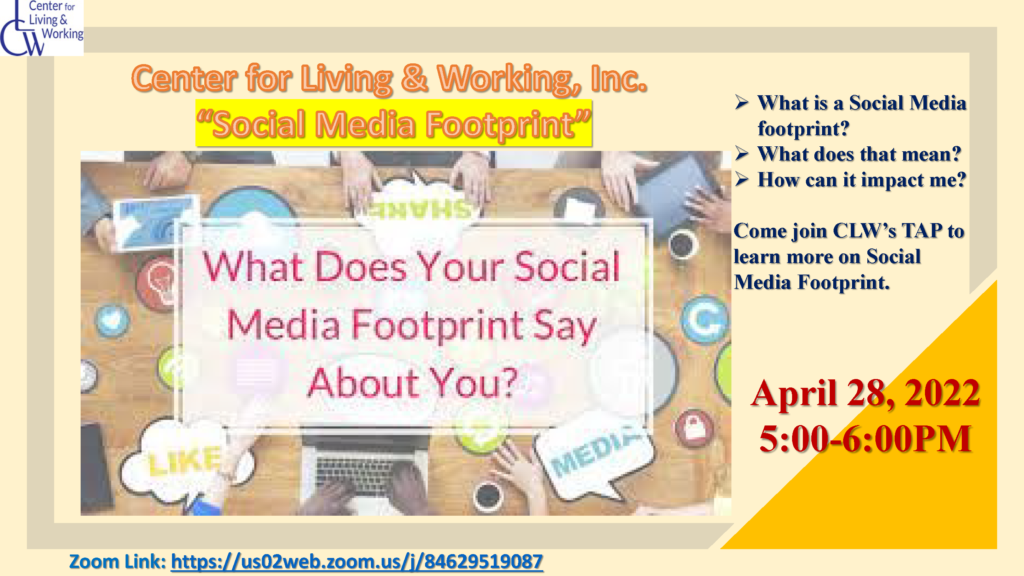 Center for Living & Working
CLW

Center for Living & Working, Inc.
"Social Media Footprint"

SHARE

What Does Your Social Media Footprint Say About You?

LIKE

MEDIA

➢ What is a Social Media footprint?
➢ What does that mean?
➢ How can it impact me?

Come join CLW's TAP to learn more on Social Media Footprint.

April 28, 2022
5:00-6:00PM

Zoom Link: https://us02web.zoom.us/j/84629519087